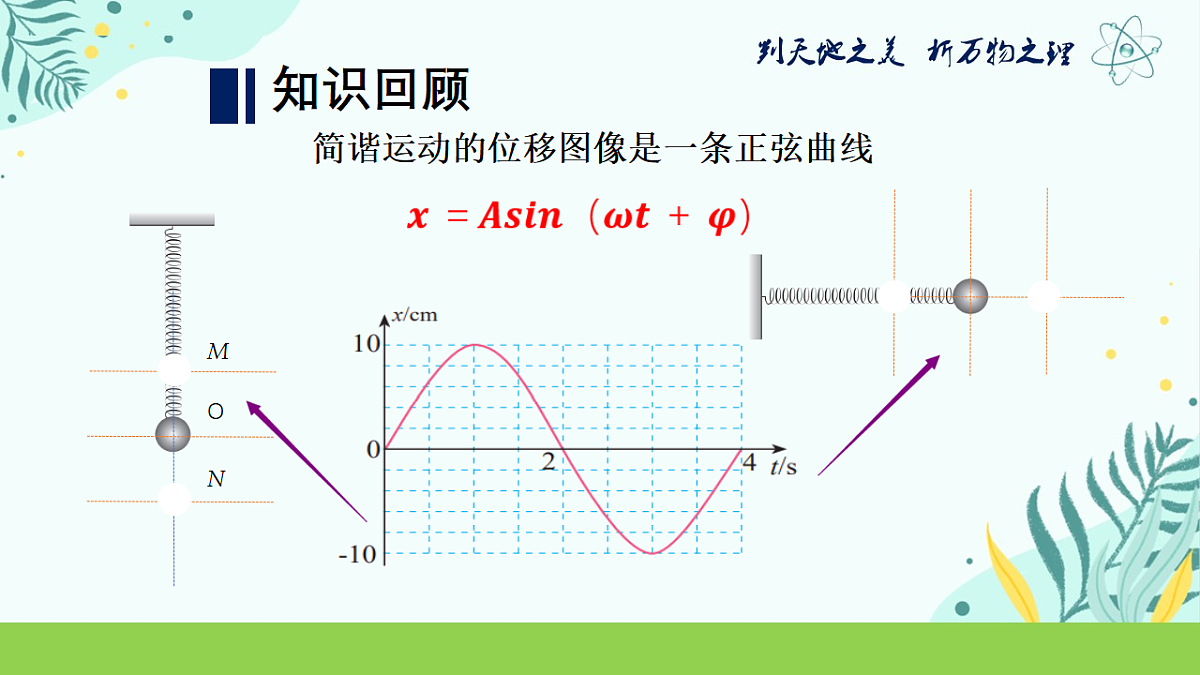 判天地之美 析万物之理

知识回顾

简谐运动的位移图像是一条正弦曲线

$x = A\sin(\omega t + \varphi)$

M

O

N

x/cm

10

0

-10

2

4

t/s